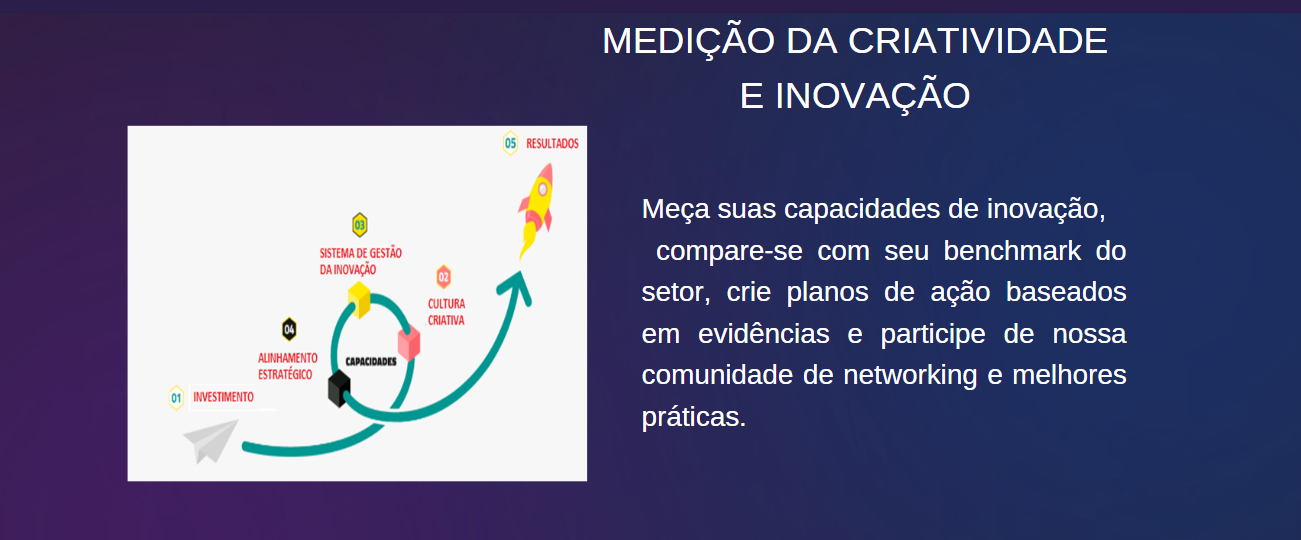 MEDIÇÃO DA CRIATIVIDADE E INOVAÇÃO

05 RESULTADOS

03 SISTEMA DE GESTÃO DA INOVAÇÃO

02 CULTURA CRIATIVA

04 ALINHAMENTO ESTRATÉGICO

CAPACIDADES

01 INVESTIMENTO

Meça suas capacidades de inovação, compare-se com seu benchmark do setor, crie planos de ação baseados em evidências e participe de nossa comunidade de networking e melhores práticas.